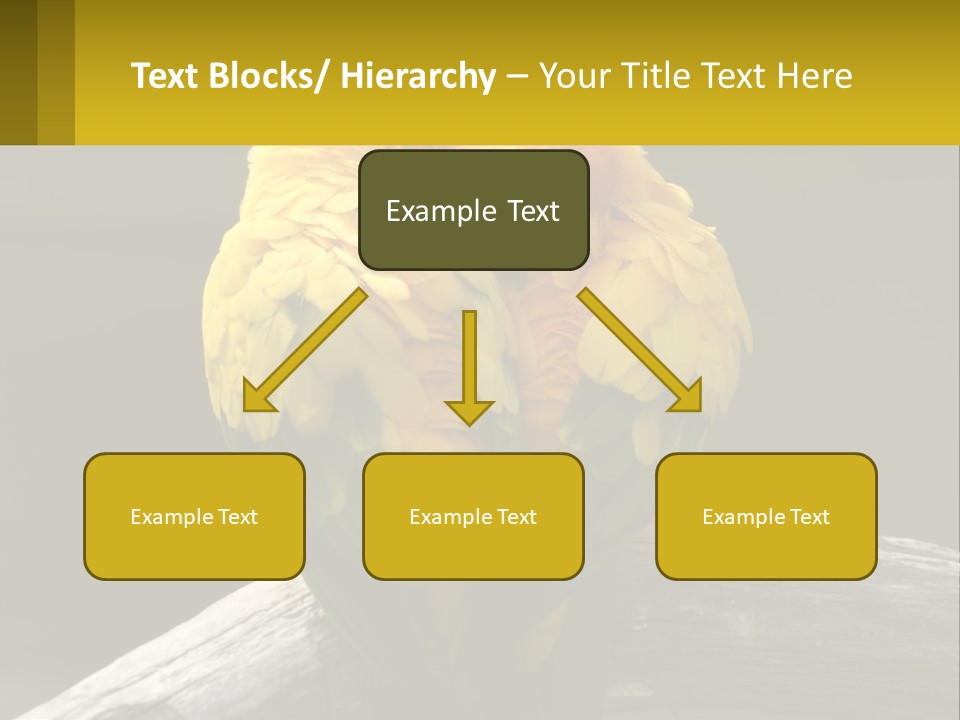 Text Blocks/ Hierarchy – Your Title Text Here

Example Text

Example Text

Example Text

Example Text